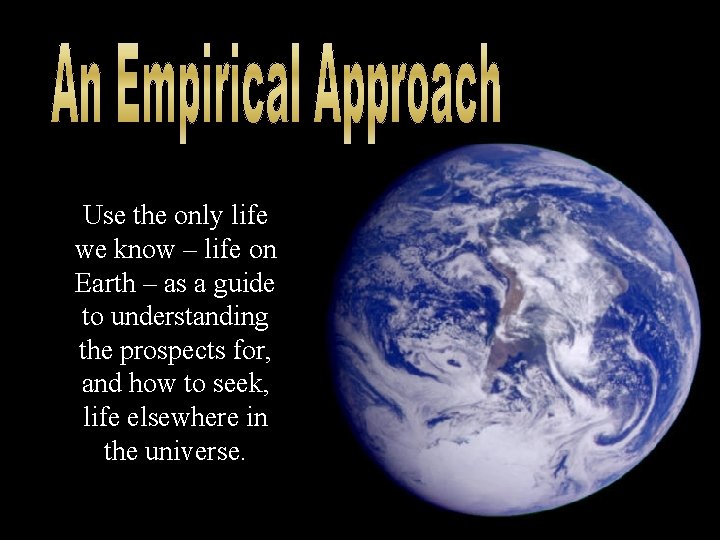 An Empirical Approach

Use the only life we know – life on Earth – as a guide to understanding the prospects for, and how to seek, life elsewhere in the universe.